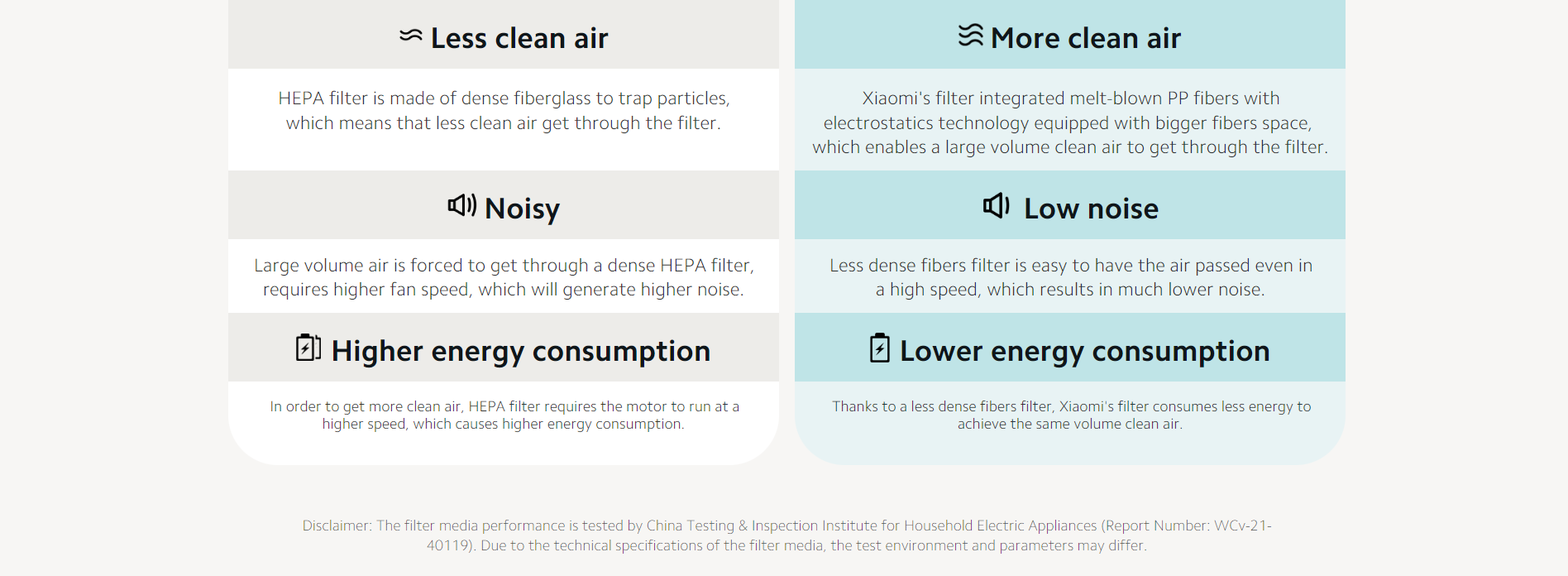 Less clean air

HEPA filter is made of dense fiberglass to trap particles, which means that less clean air get through the filter.

Noisy

Large volume air is forced to get through a dense HEPA filter, requires higher fan speed, which will generate higher noise.

Higher energy consumption

In order to get more clean air, HEPA filter requires the motor to run at a higher speed, which causes higher energy consumption.

More clean air

Xiaomi's filter integrated melt-blown PP fibers with electrostatics technology equipped with bigger fibers space, which enables a large volume clean air to get through the filter.

Low noise

Less dense fibers filter is easy to have the air passed even in a high speed, which results in much lower noise.

Lower energy consumption

Thanks to a less dense fibers filter, Xiaomi's filter consumes less energy to achieve the same volume clean air.

Disclaimer: The filter media performance is tested by China Testing & Inspection Institute for Household Electric Appliances (Report Number: WCv-21-40119). Due to the technical specifications of the filter media, the test environment and parameters may differ.